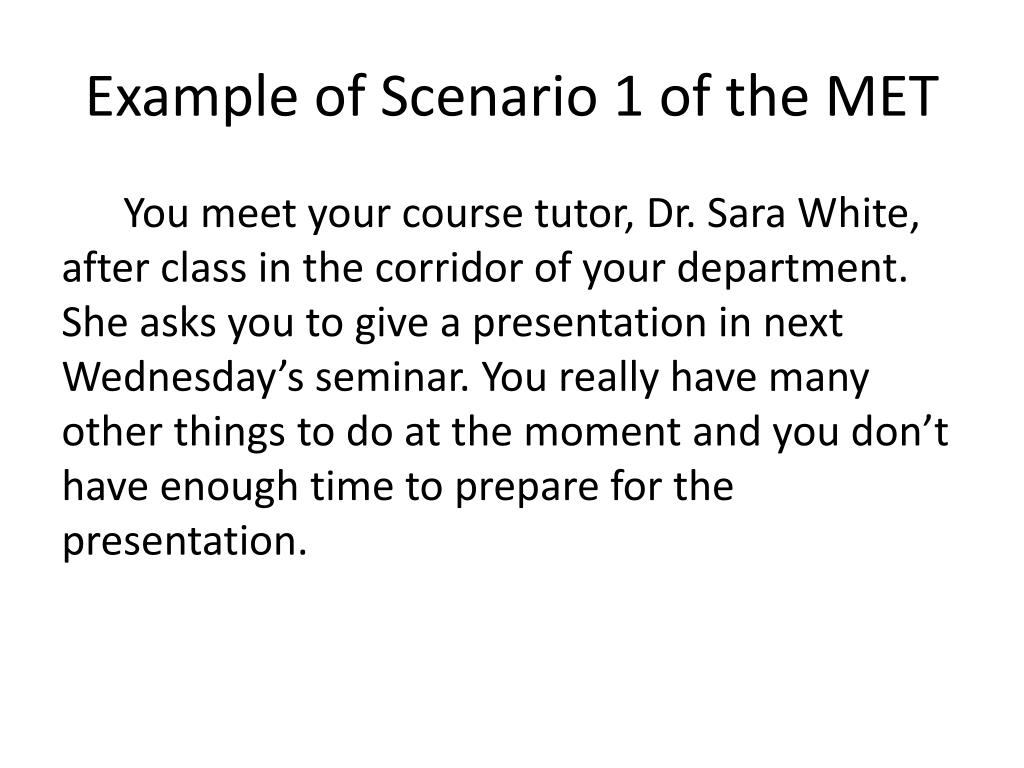 Example of Scenario 1 of the MET

You meet your course tutor, Dr. Sara White, after class in the corridor of your department. She asks you to give a presentation in next Wednesday’s seminar. You really have many other things to do at the moment and you don’t have enough time to prepare for the presentation.